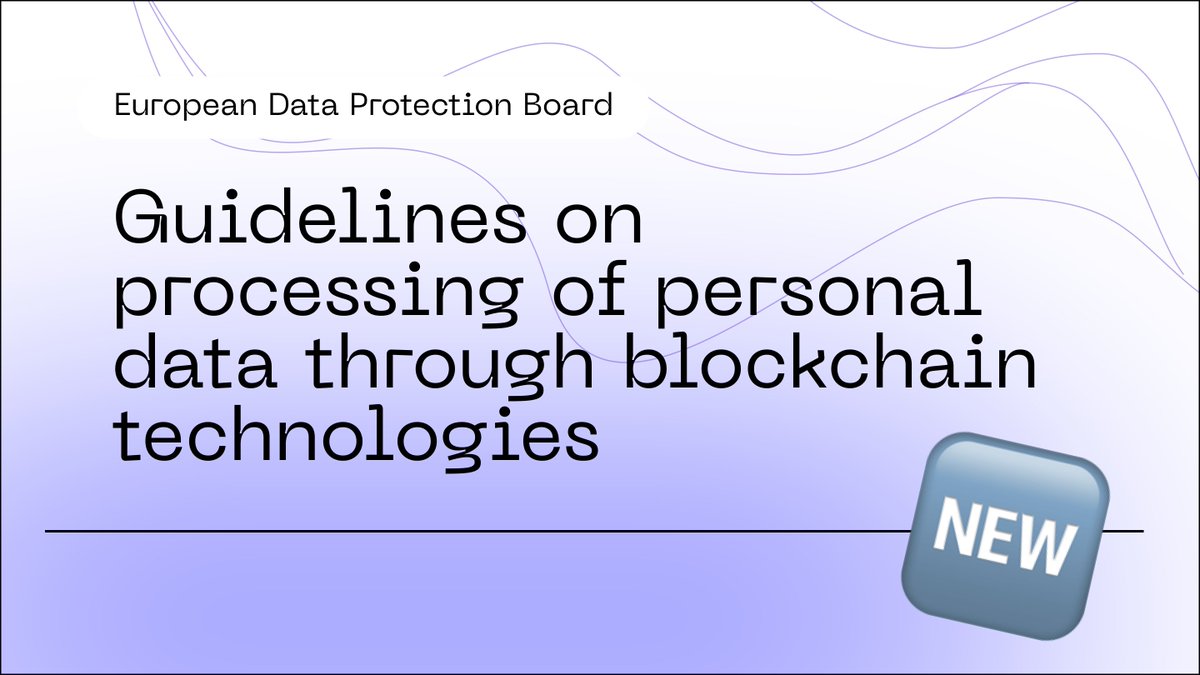 European Data Protection Board

Guidelines on processing of personal data through blockchain technologies

NEW